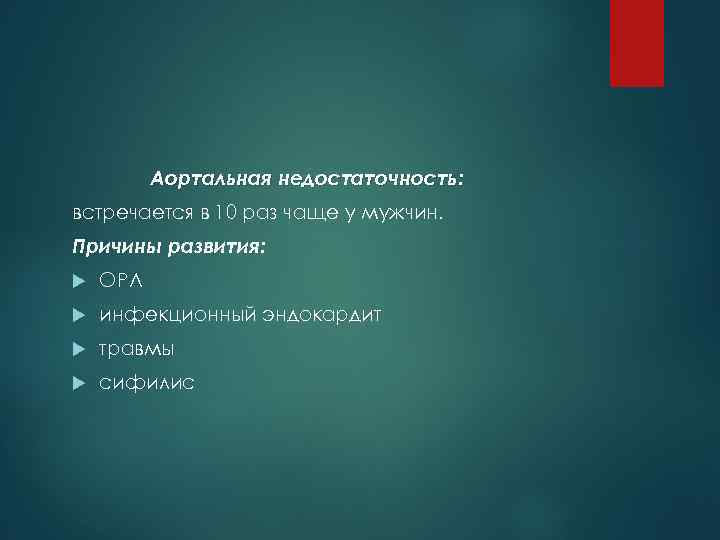 Аортальная недостаточность:
встречается в 10 раз чаще у мужчин.
Причины развития:
ОРЛ
инфекционный эндокардит
травмы
сифилис